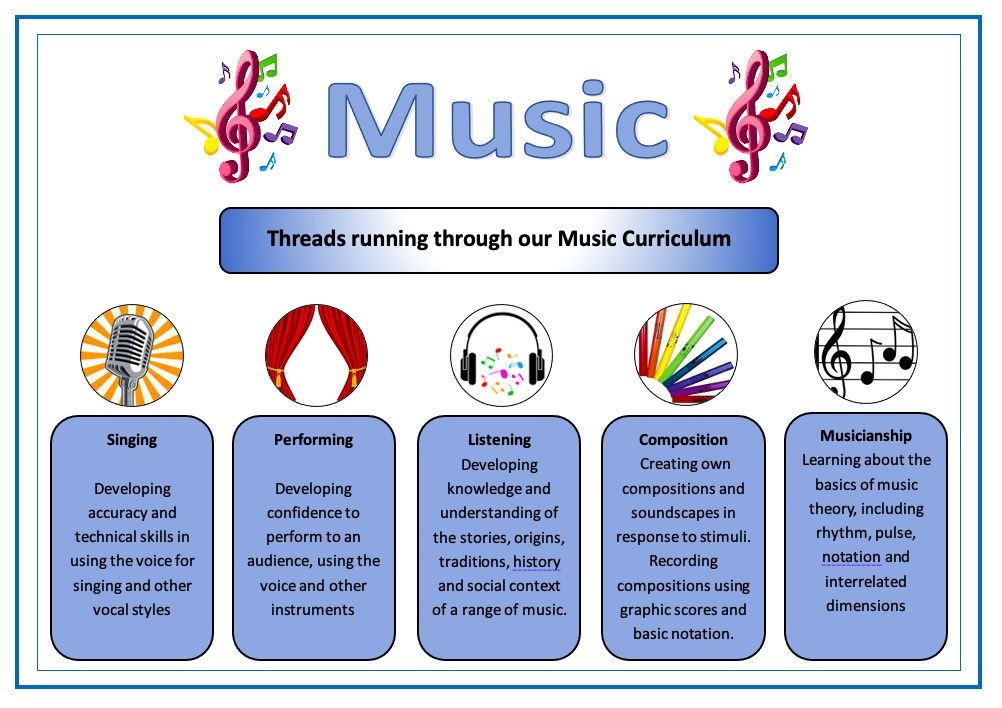 Music

Threads running through our Music Curriculum

Singing

Developing accuracy and technical skills in using the voice for singing and other vocal styles

Performing

Developing confidence to perform to an audience, using the voice and other instruments

Listening
Developing knowledge and understanding of the stories, origins, traditions, history and social context of a range of music.

Composition
Creating own compositions and soundscapes in response to stimuli. Recording compositions using graphic scores and basic notation.

Musicianship
Learning about the basics of music theory, including rhythm, pulse, notation and interrelated dimensions